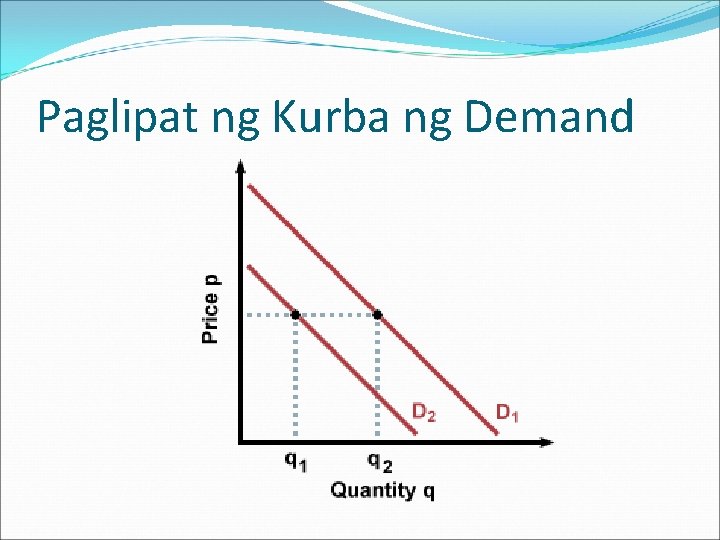 Paglipat ng Kurba ng Demand

Price p

$D_2$

$D_1$

$q_1$

$q_2$

Quantity q